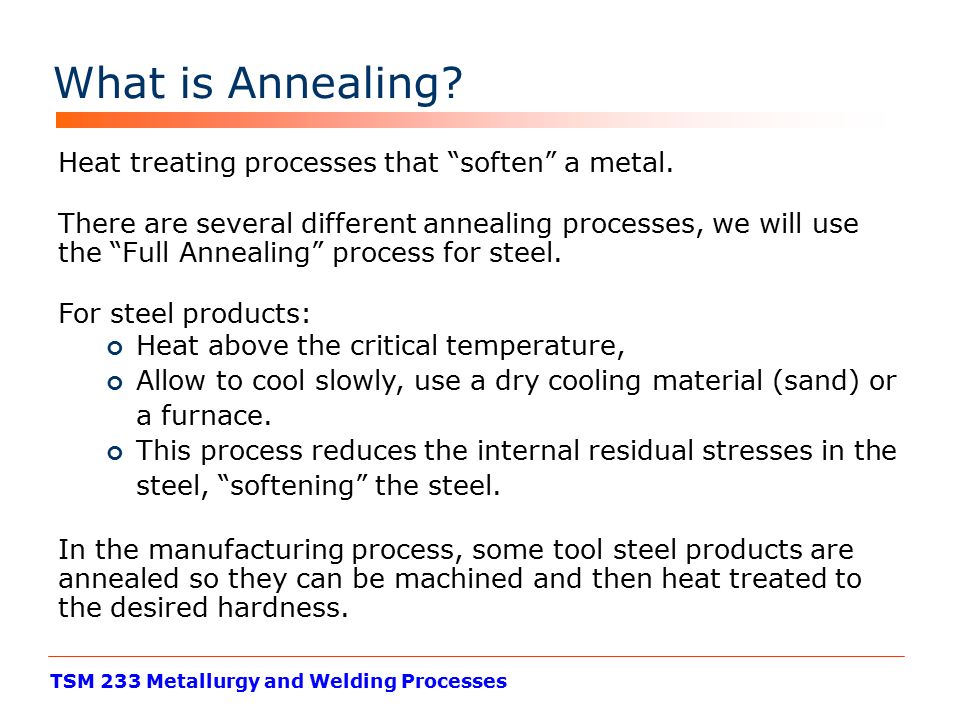 What is Annealing?

Heat treating processes that “soften” a metal.

There are several different annealing processes, we will use the “Full Annealing” process for steel.

For steel products:
- Heat above the critical temperature,
- Allow to cool slowly, use a dry cooling material (sand) or a furnace.
- This process reduces the internal residual stresses in the steel, “softening” the steel.

In the manufacturing process, some tool steel products are annealed so they can be machined and then heat treated to the desired hardness.

TSM 233 Metallurgy and Welding Processes